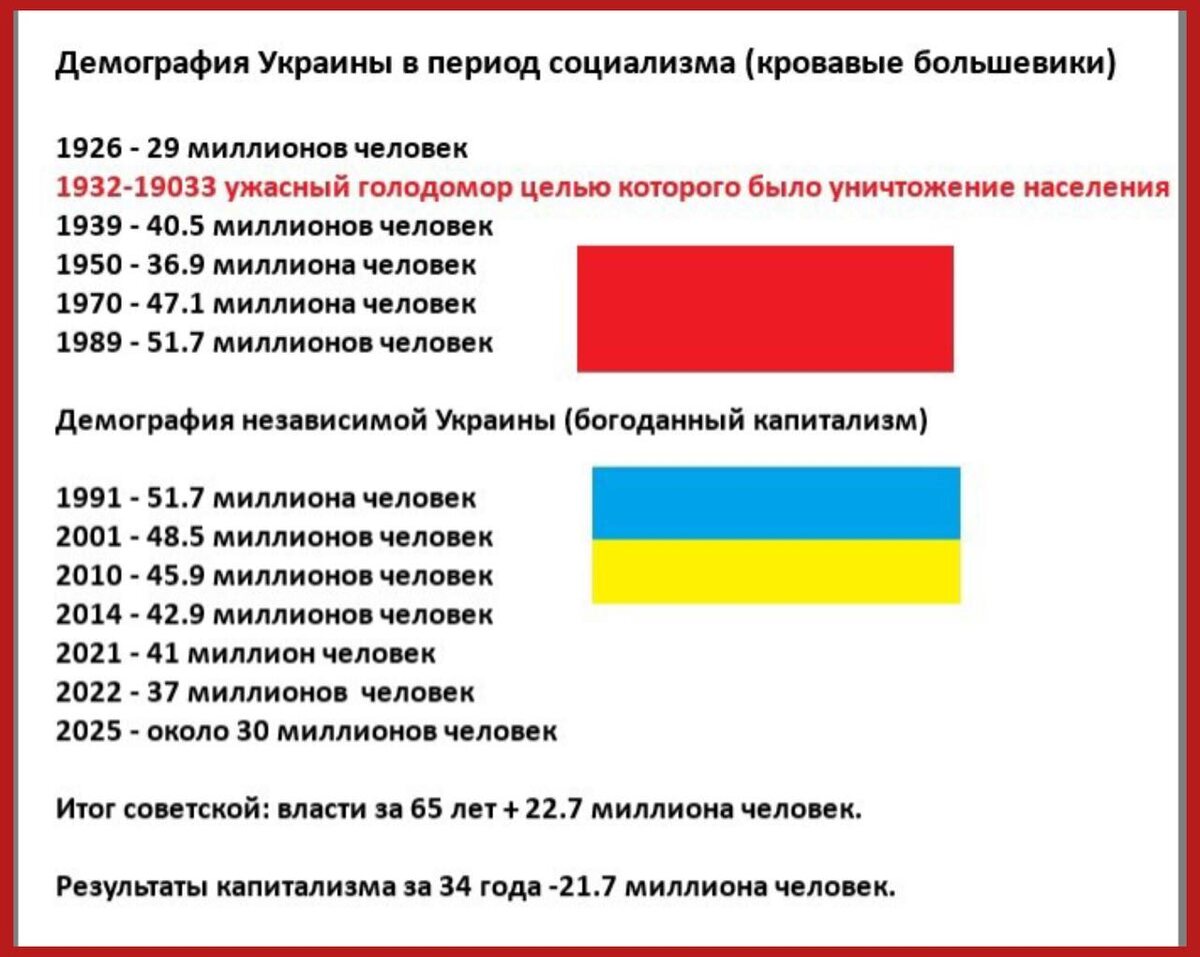 Демография Украины в период социализма (кровавые большевики)

1926 - 29 миллионов человек
1932-19033 ужасный голодомор целью которого было уничтожение населения
1939 - 40.5 миллионов человек
1950 - 36.9 миллиона человек
1970 - 47.1 миллиона человек
1989 - 51.7 миллионов человек

Демография независимой Украины (богоданный капитализм)

1991 - 51.7 миллиона человек
2001 - 48.5 миллионов человек
2010 - 45.9 миллионов человек
2014 - 42.9 миллионов человек
2021 - 41 миллион человек
2022 - 37 миллионов человек
2025 - около 30 миллионов человек

Итог советской: власти за 65 лет + 22.7 миллиона человек.

Результаты капитализма за 34 года -21.7 миллиона человек.